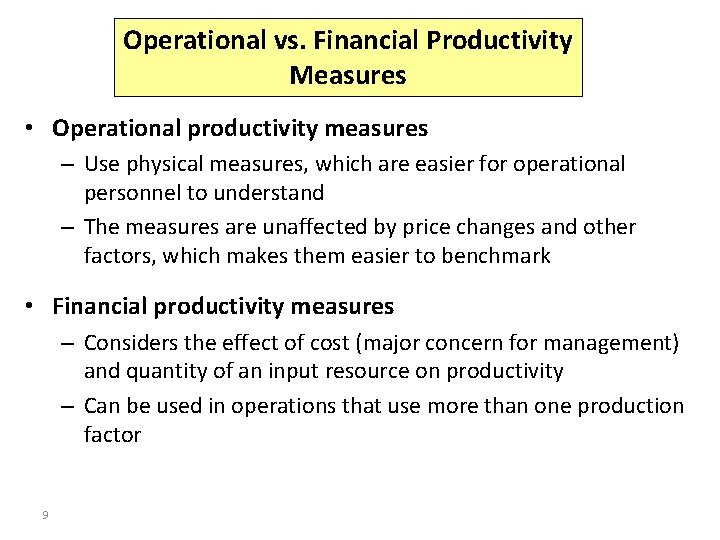 Operational vs. Financial Productivity Measures

• Operational productivity measures
– Use physical measures, which are easier for operational personnel to understand
– The measures are unaffected by price changes and other factors, which makes them easier to benchmark

• Financial productivity measures
– Considers the effect of cost (major concern for management) and quantity of an input resource on productivity
– Can be used in operations that use more than one production factor

9